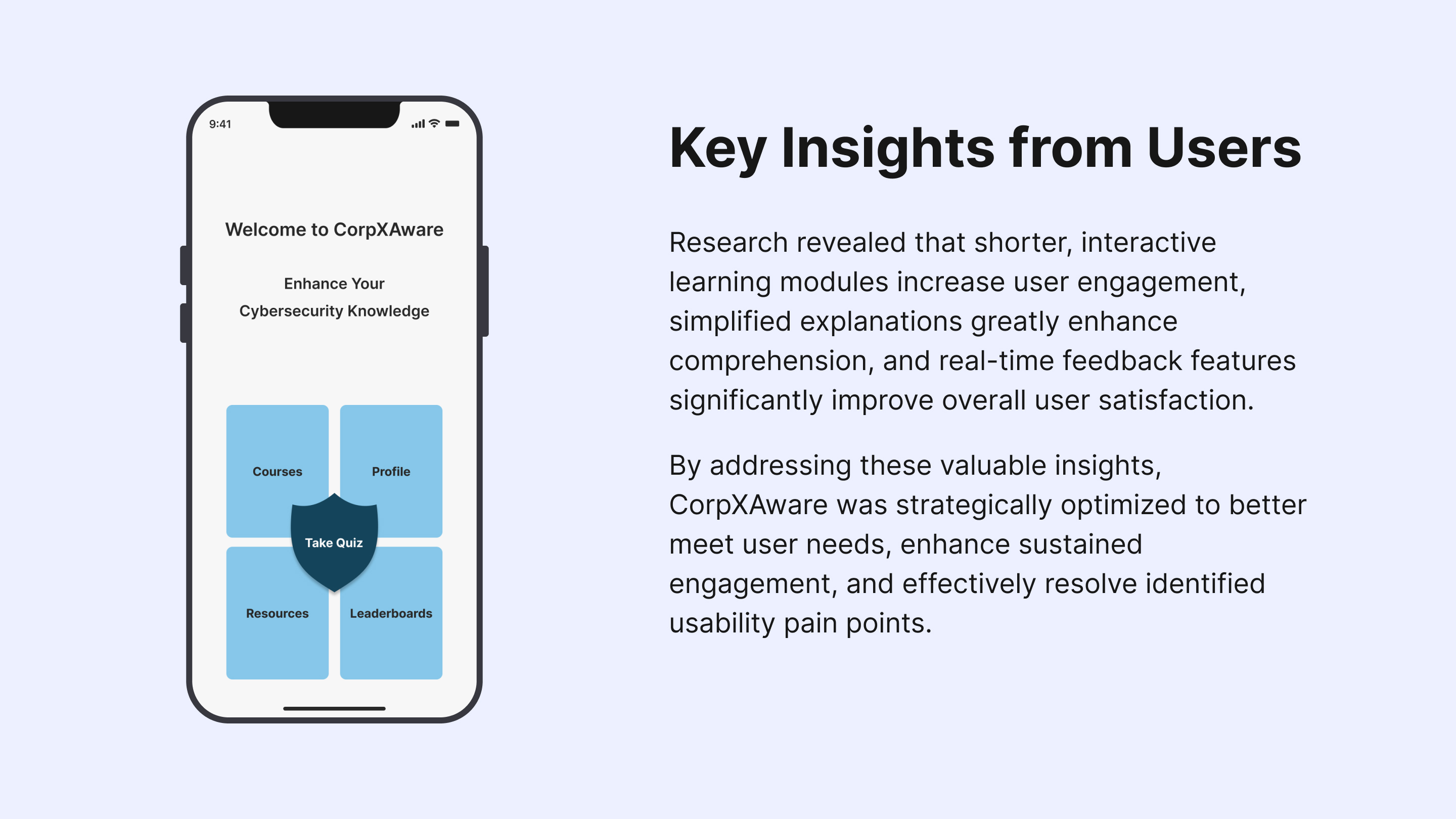 9:41

Welcome to CorpXAware

Enhance Your
Cybersecurity Knowledge

Courses

Profile

Take Quiz

Resources

Leaderboards

Key Insights from Users

Research revealed that shorter, interactive learning modules increase user engagement, simplified explanations greatly enhance comprehension, and real-time feedback features significantly improve overall user satisfaction.

By addressing these valuable insights, CorpXAware was strategically optimized to better meet user needs, enhance sustained engagement, and effectively resolve identified usability pain points.